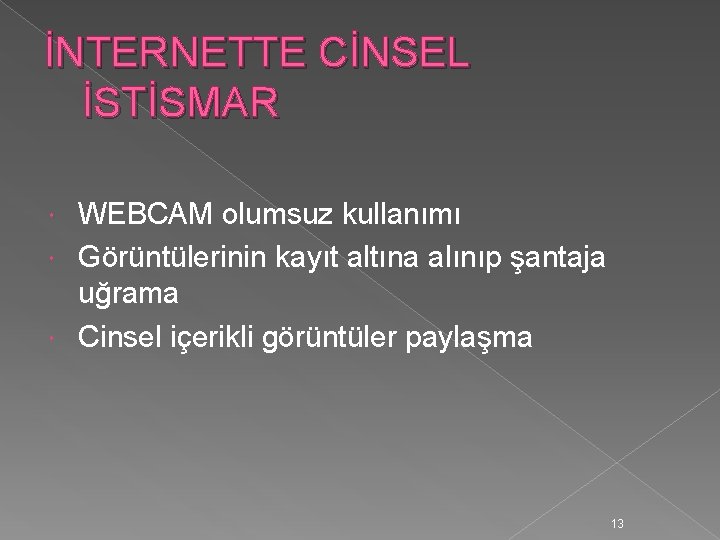 İNTERNETTE CİNSEL İSTİSMAR

WEBCAM olumsuz kullanımı

Görüntülerinin kayıt altına alınıp şantaja uğrama

Cinsel içerikli görüntüler paylaşma

13